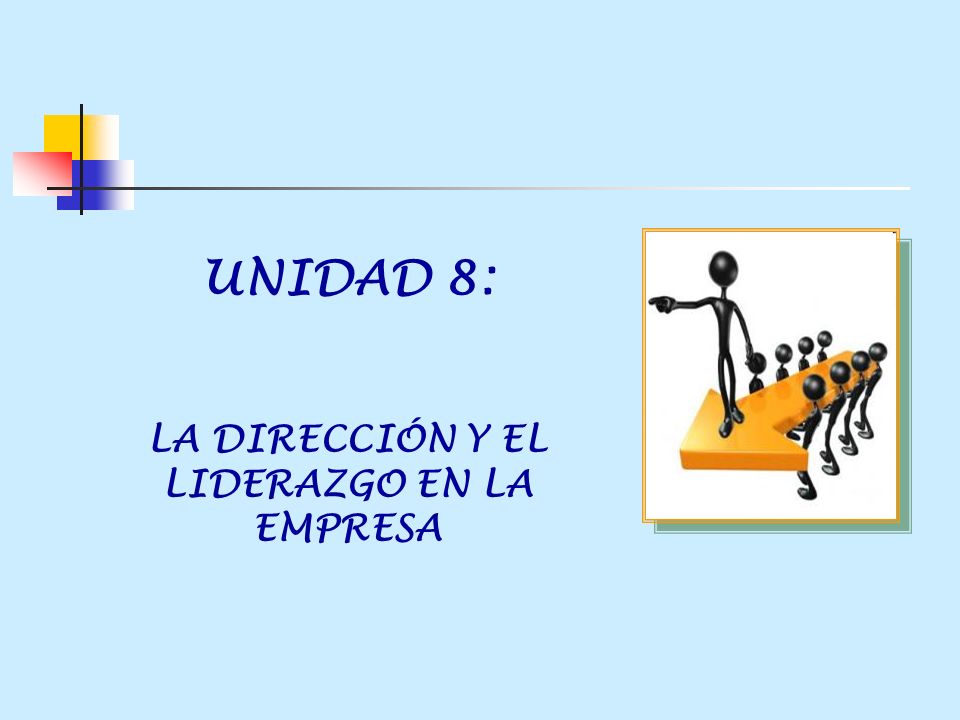 UNIDAD 8:

LA DIRECCIÓN Y EL LIDERAZGO EN LA EMPRESA